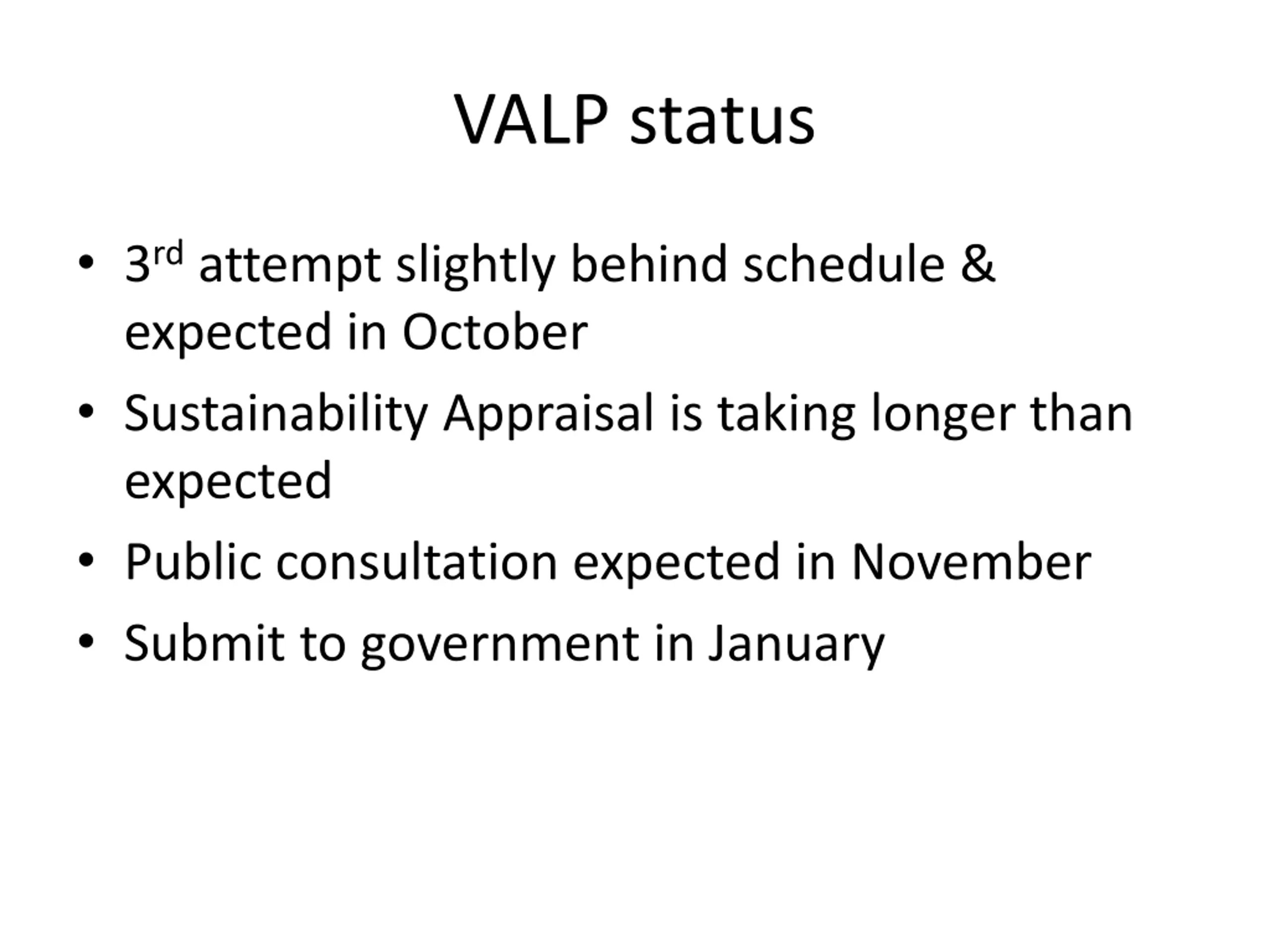 VALP status

• 3rd attempt slightly behind schedule & expected in October
• Sustainability Appraisal is taking longer than expected
• Public consultation expected in November
• Submit to government in January